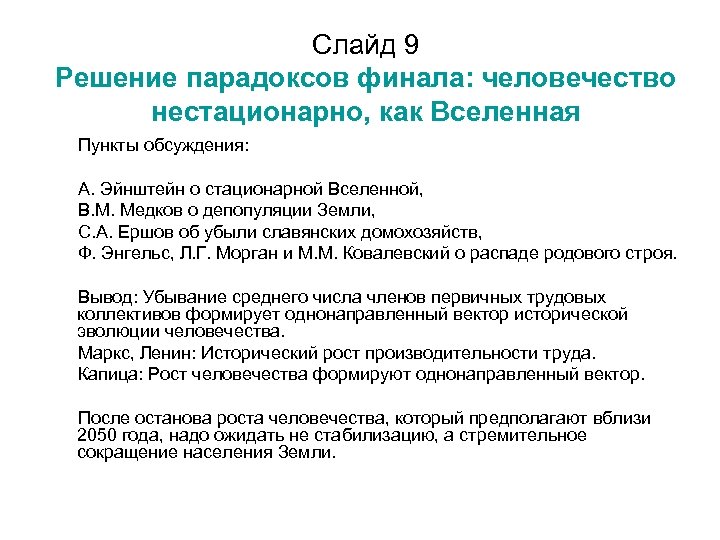 Слайд 9
Решение парадоксов финала: человечество нестационарно, как Вселенная

Пункты обсуждения:

А. Эйнштейн о стационарной Вселенной,
В.М. Медков о депопуляции Земли,
С.А. Ершов об убыли славянских домохозяйств,
Ф. Энгельс, Л.Г. Морган и М.М. Ковалевский о распаде родового строя.

Вывод: Убывание среднего числа членов первичных трудовых коллективов формирует однонаправленный вектор исторической эволюции человечества.
Маркс, Ленин: Исторический рост производительности труда.
Капица: Рост человечества формируют однонаправленный вектор.

После останова роста человечества, который предполагают вблизи 2050 года, надо ожидать не стабилизацию, а стремительное сокращение населения Земли.